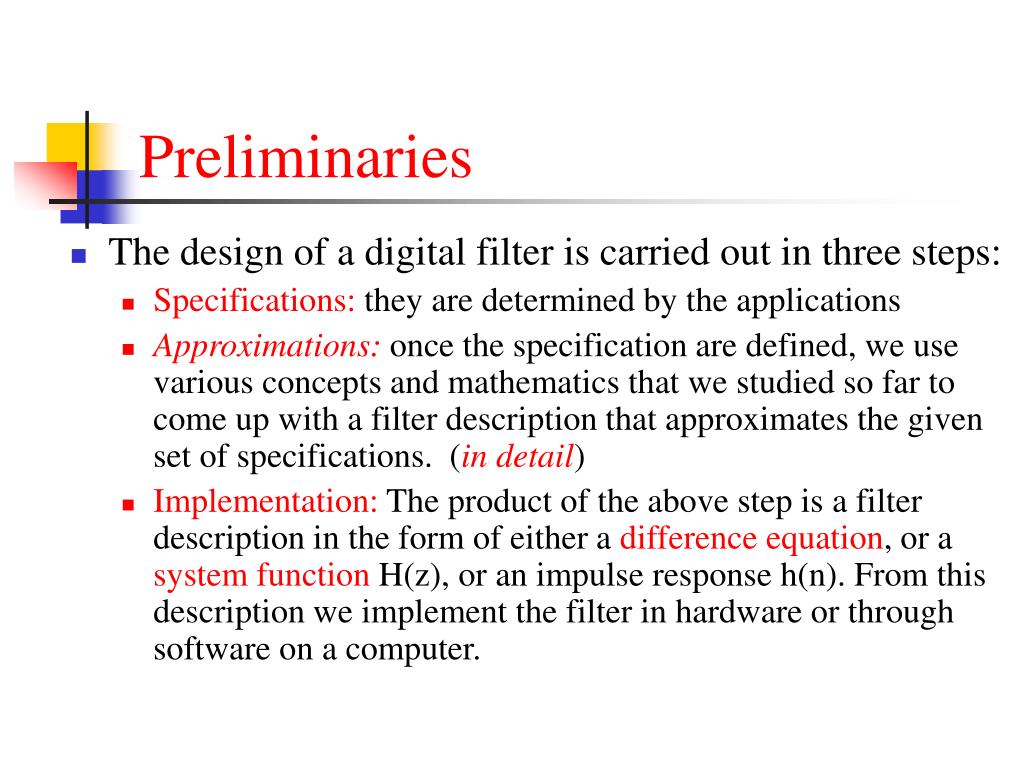 Preliminaries

The design of a digital filter is carried out in three steps:

Specifications: they are determined by the applications

Approximations: once the specification are defined, we use various concepts and mathematics that we studied so far to come up with a filter description that approximates the given set of specifications. (in detail)

Implementation: The product of the above step is a filter description in the form of either a difference equation, or a system function H(z), or an impulse response h(n). From this description we implement the filter in hardware or through software on a computer.